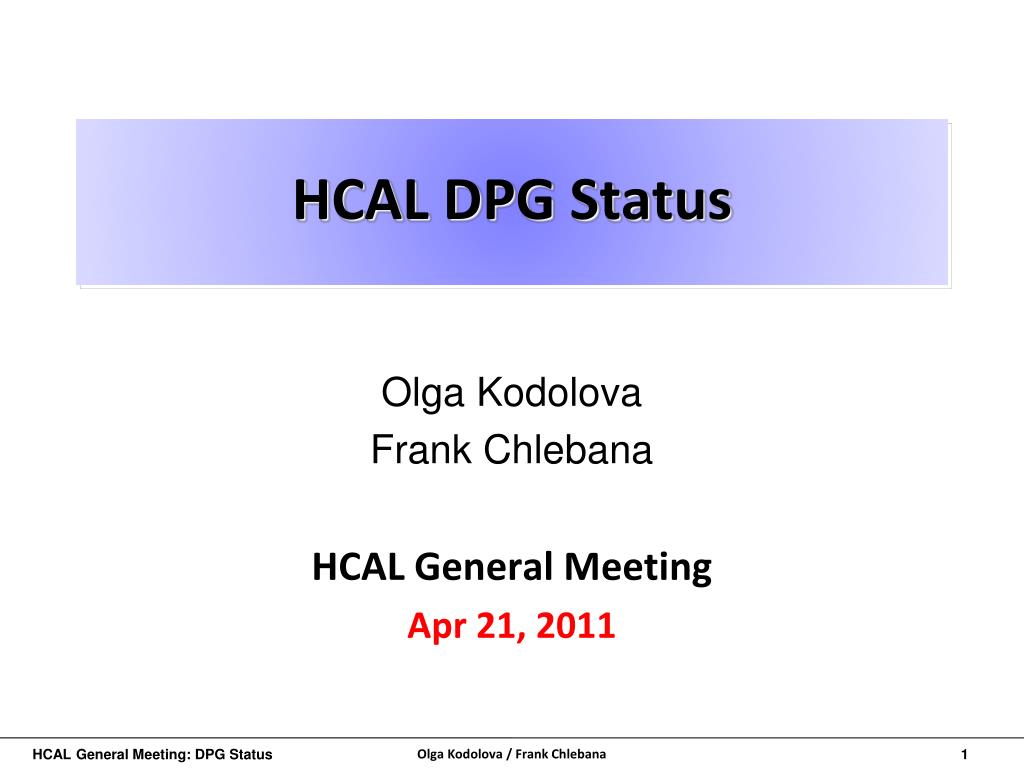 HCAL DPG Status

Olga Kodolova
Frank Chlebana

HCAL General Meeting
Apr 21, 2011

HCAL General Meeting: DPG Status

Olga Kodolova / Frank Chlebana

1